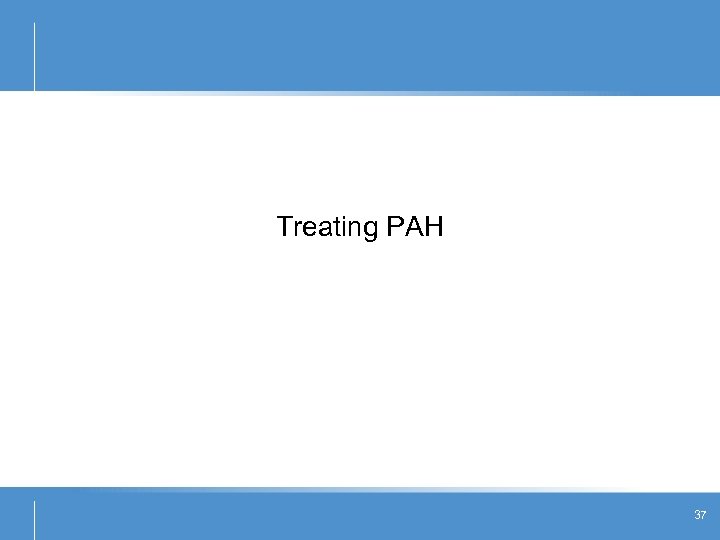 Treating PAH

37